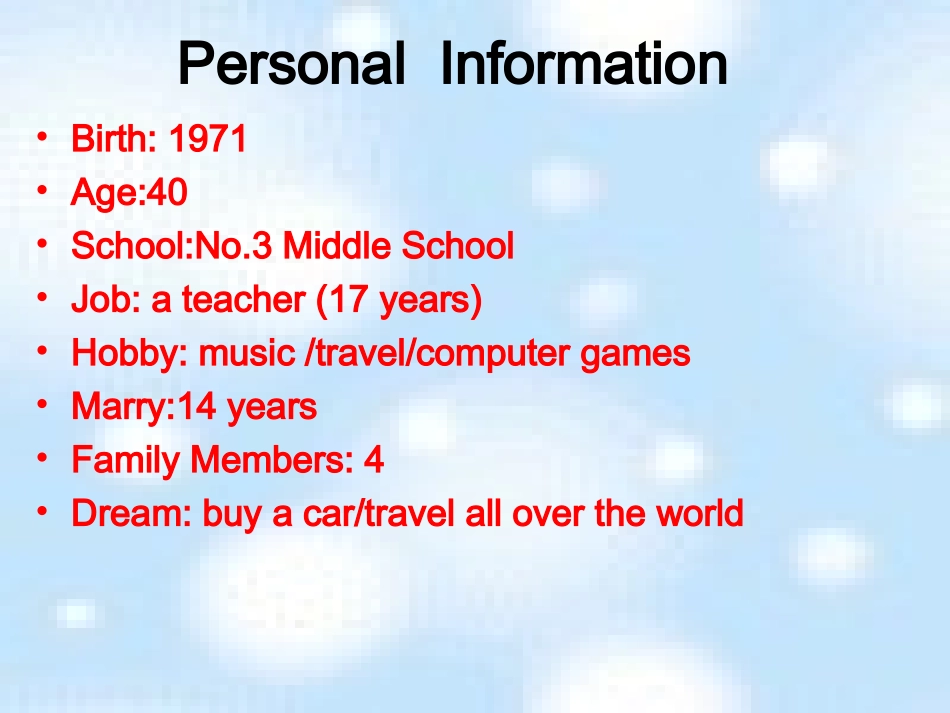 Personal Information

• Birth: 1971
• Age:40
• School:No.3 Middle School
• Job: a teacher (17 years)
• Hobby: music /travel/computer games
• Marry:14 years
• Family Members: 4
• Dream: buy a car/travel all over the world